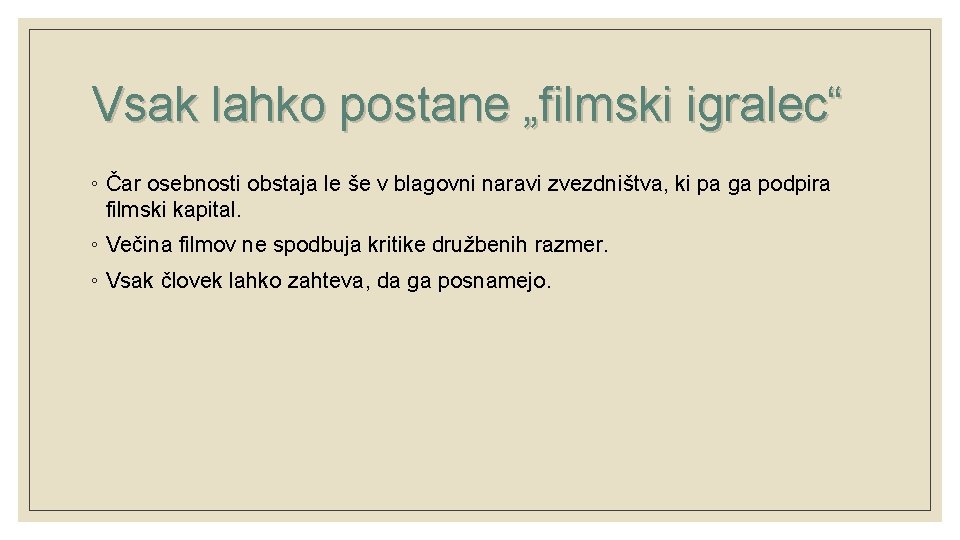 Vsak lahko postane „filmski igralec“

◦ Čar osebnosti obstaja le še v blagovni naravi zvezdništva, ki pa ga podpira filmski kapital.
◦ Večina filmov ne spodbuja kritike družbenih razmer.
◦ Vsak človek lahko zahteva, da ga posnamejo.